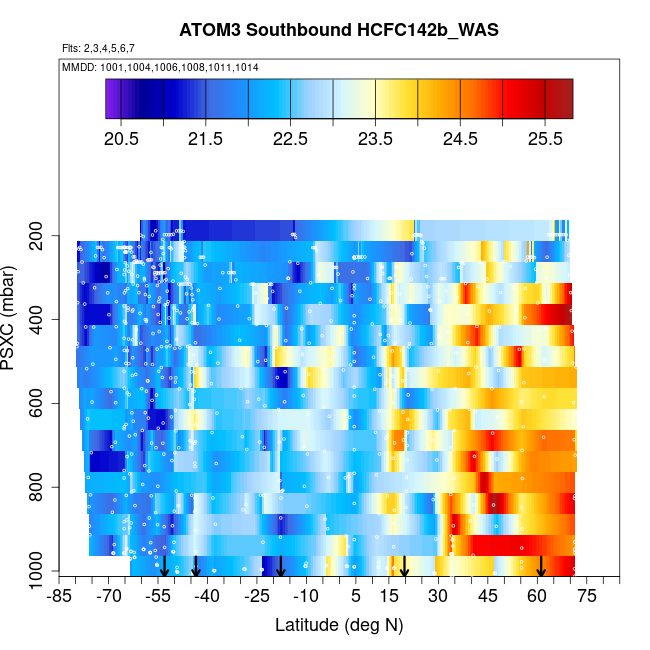 ATOM3 Southbound HCFC142b_WAS
Flts: 2,3,4,5,6,7
MMDD: 1001,1004,1006,1008,1011,1014

20.5 21.5 22.5 23.5 24.5 25.5

PSXC (mbar)
200
400
600
800
1000

-85 -70 -55 -40 -25 -10 5 15 30 45 60 75
Latitude (deg N)